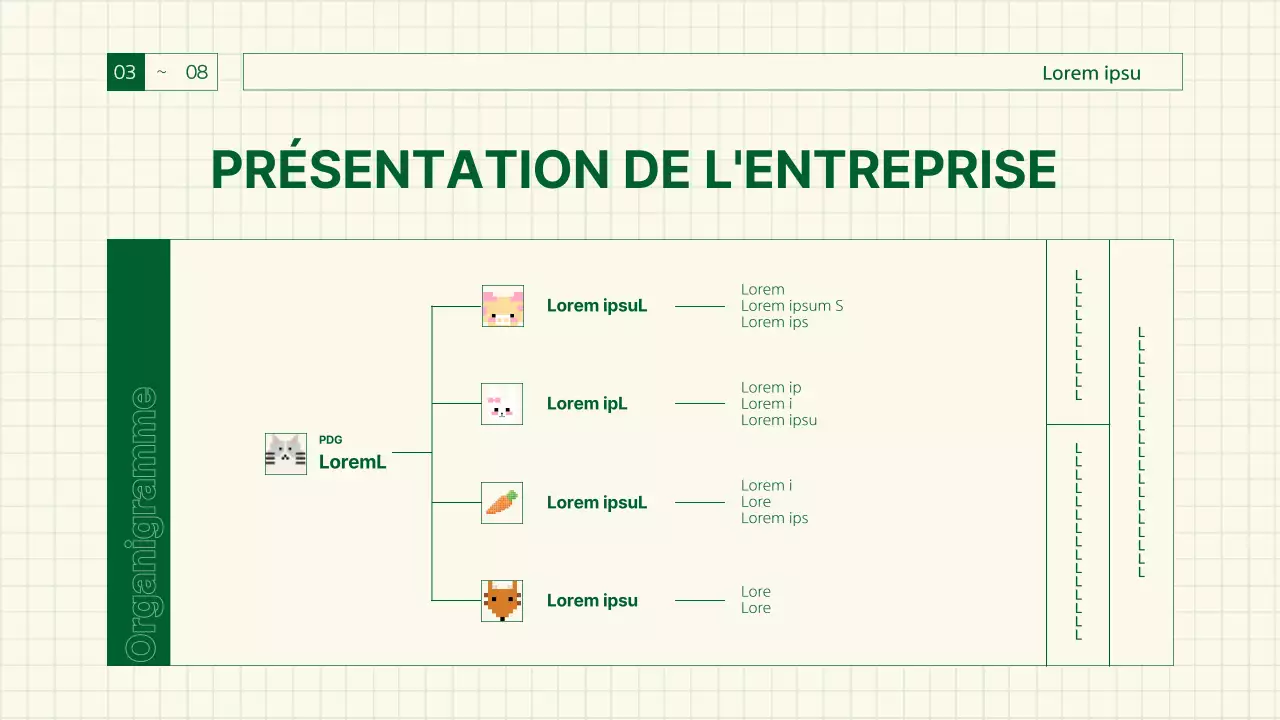 03 ~ 08

Lorem ipsu

PRÉSENTATION DE L'ENTREPRISE

Organigramme

PDG
LoremL

Lorem ipsuL
Lorem
Lorem ipsum S
Lorem ips

Lorem ipL
Lorem ip
Lorem i
Lorem ipsu

Lorem ipsuL
Lorem i
Lore
Lorem ips

Lorem ipsu
Lore
Lore

L L L L L L L L L L

L L L L L L L L L L L L L L L

L L L L L L L L L L L L L L L L L L L